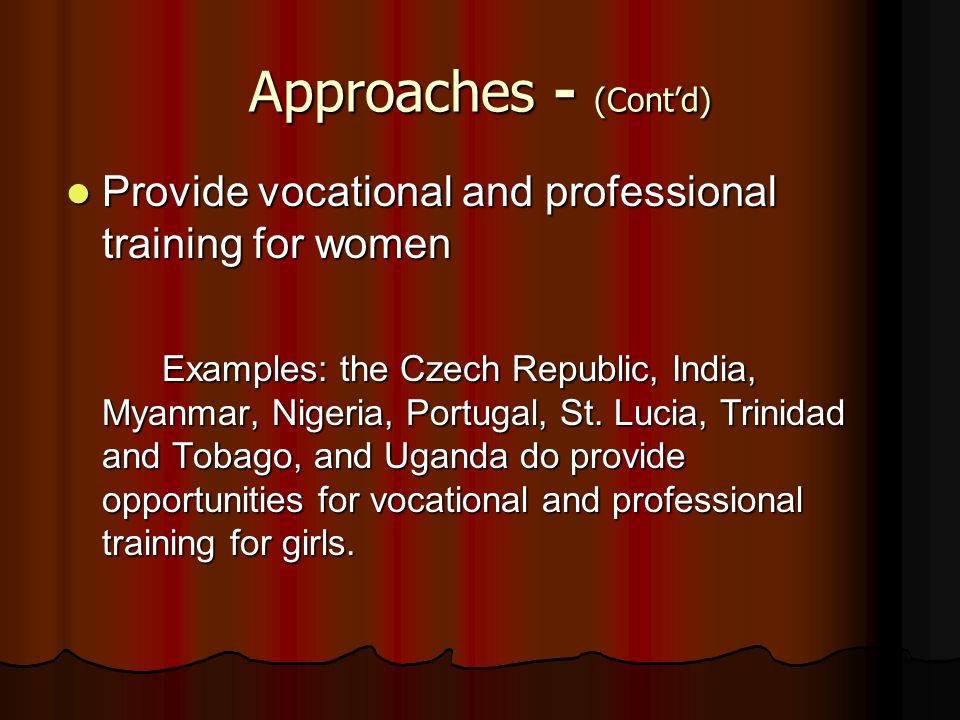 Approaches - (Cont'd)

Provide vocational and professional training for women

Examples: the Czech Republic, India, Myanmar, Nigeria, Portugal, St. Lucia, Trinidad and Tobago, and Uganda do provide opportunities for vocational and professional training for girls.